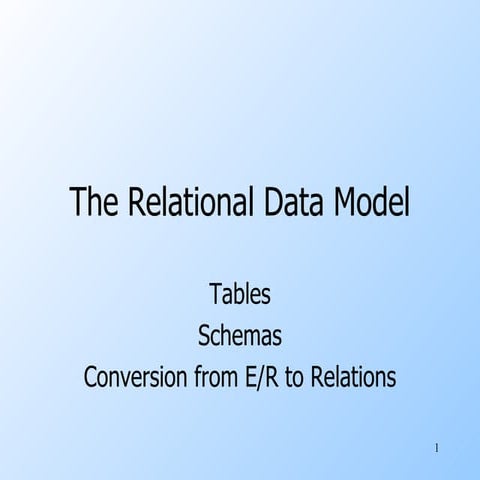 The Relational Data Model

Tables
Schemas
Conversion from E/R to Relations

1